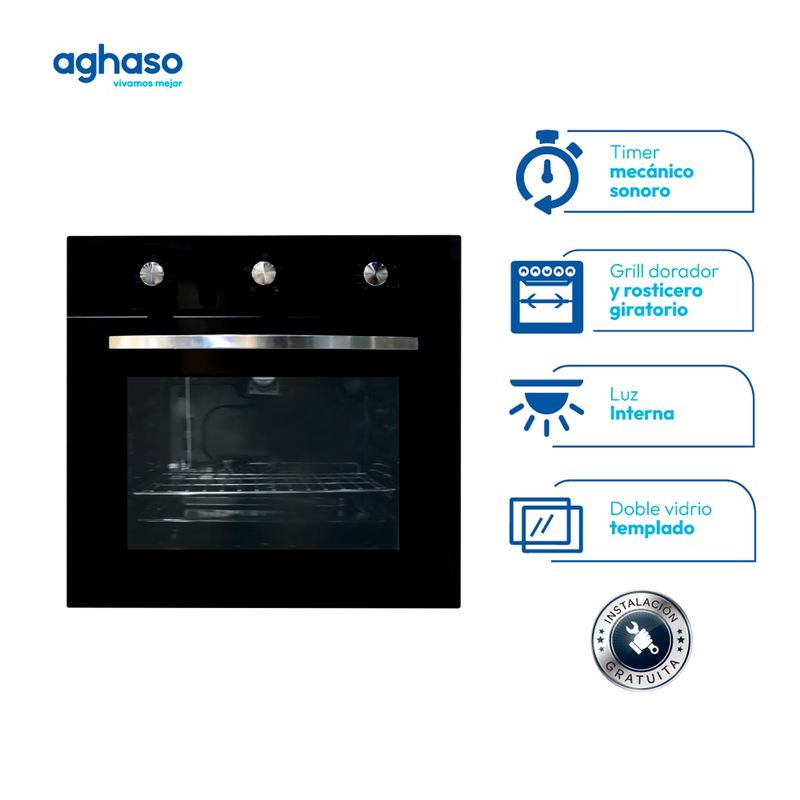 aghaso
vivamos mejor

Timer
mecánico
sonoro

Grill dorador
y rosticero
giratorio

Luz
Interna

Doble vidrio
templado

INSTALACIÓN
GRATUITA